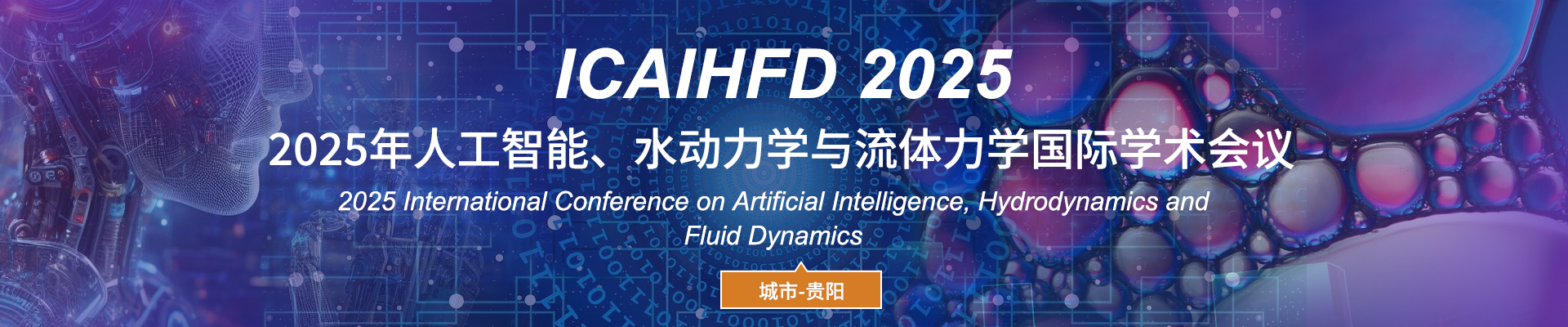 ICAIHFD 2025

2025年人工智能、水动力学与流体力学国际学术会议

2025 International Conference on Artificial Intelligence, Hydrodynamics and Fluid Dynamics

城市-贵阳